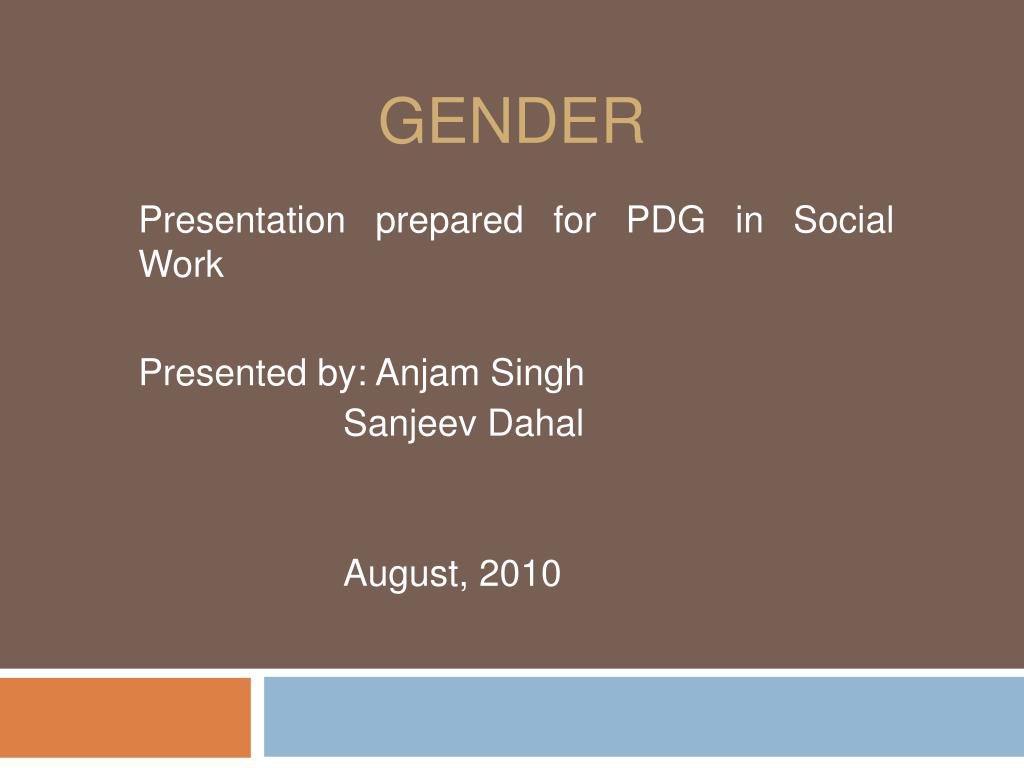 GENDER

Presentation prepared for PDG in Social Work

Presented by: Anjam Singh
Sanjeev Dahal

August, 2010